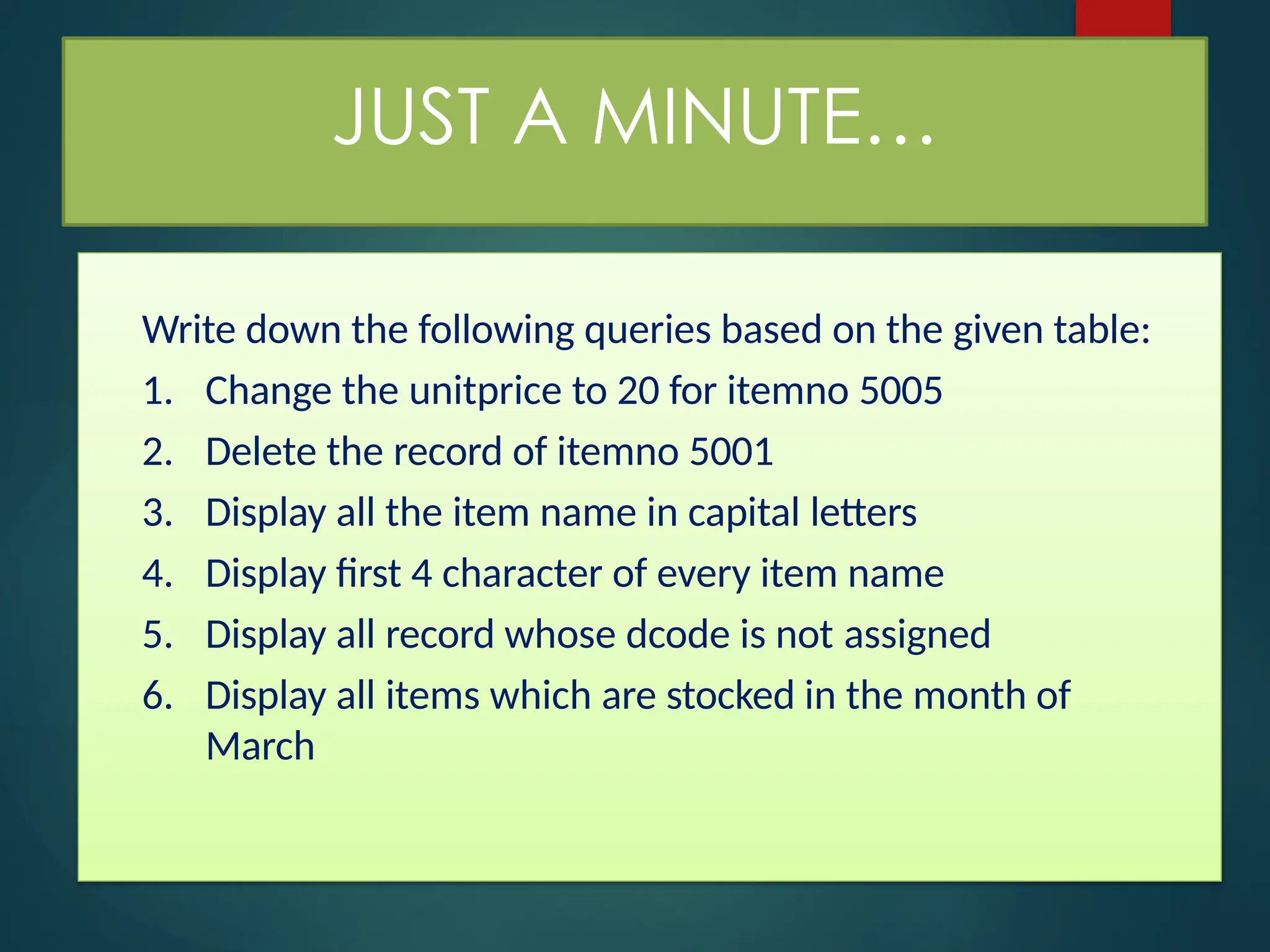 JUST A MINUTE…

Write down the following queries based on the given table:

1. Change the unitprice to 20 for itemno 5005
2. Delete the record of itemno 5001
3. Display all the item name in capital letters
4. Display first 4 character of every item name
5. Display all record whose dcode is not assigned
6. Display all items which are stocked in the month of March